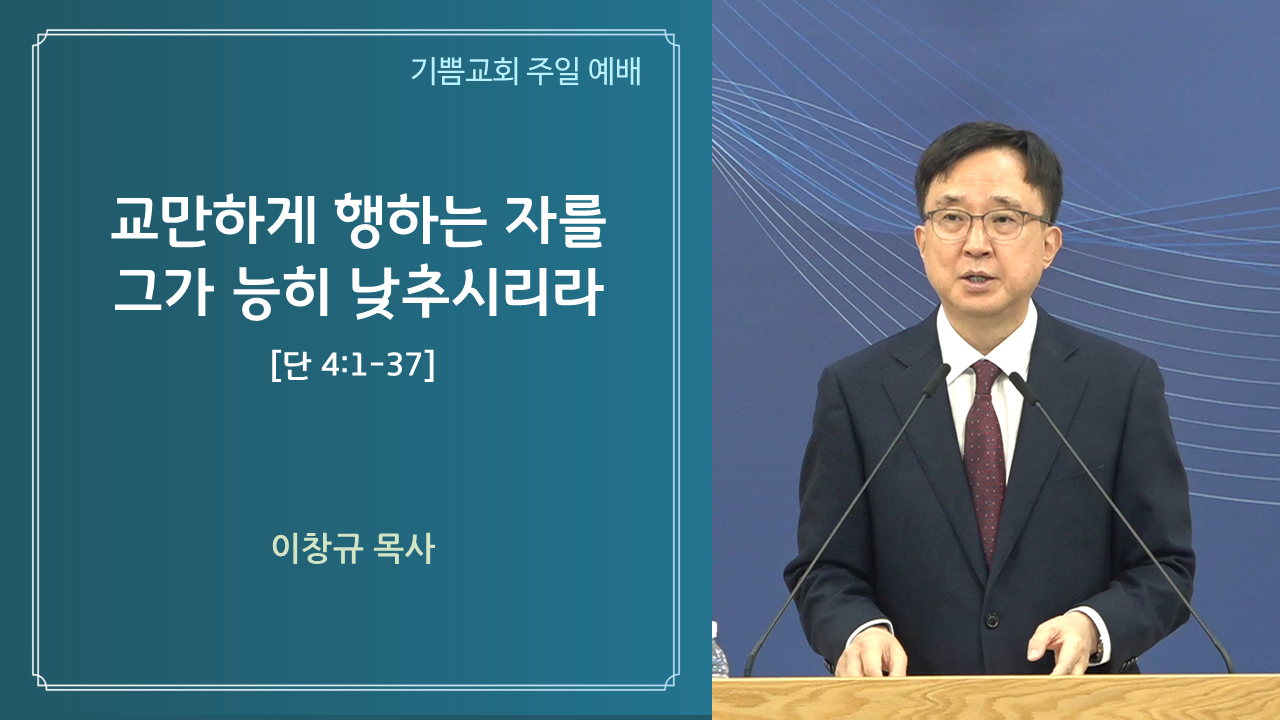 기쁨교회 주일 예배

교만하게 행하는 자를 그가 능히 낮추시리라

[단 4:1-37]

이창규 목사